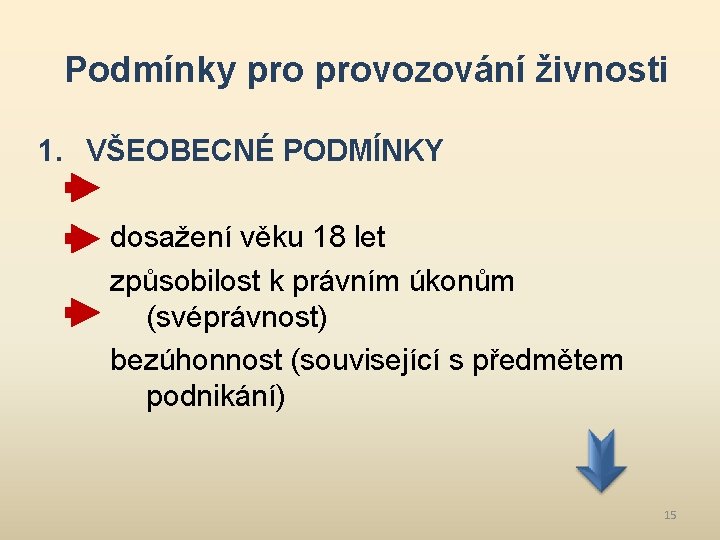 Podmínky pro provozování živnosti

1. VŠEOBECNÉ PODMÍNKY

dosažení věku 18 let

způsobilost k právním úkonům (svéprávnost)

bezúhonnost (související s předmětem podnikání)

15